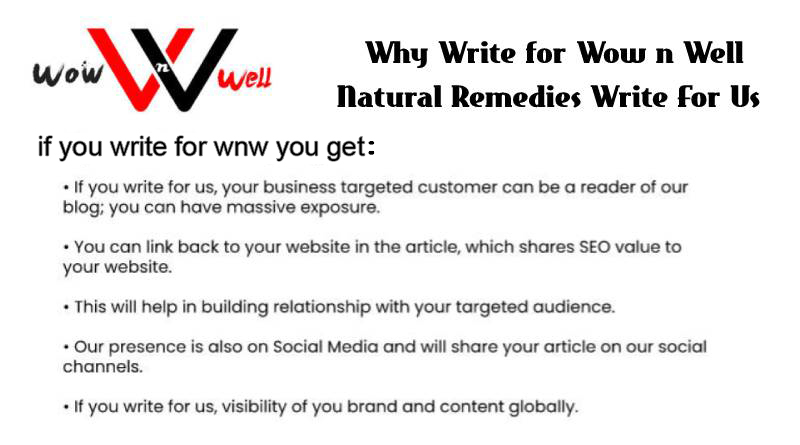 Wow n Well

Why Write for Wow n Well Natural Remedies Write For Us

if you write for wnw you get:

• If you write for us, your business targeted customer can be a reader of our blog; you can have massive exposure.

• You can link back to your website in the article, which shares SEO value to your website.

• This will help in building relationship with your targeted audience.

• Our presence is also on Social Media and will share your article on our social channels.

• If you write for us, visibility of you brand and content globally.